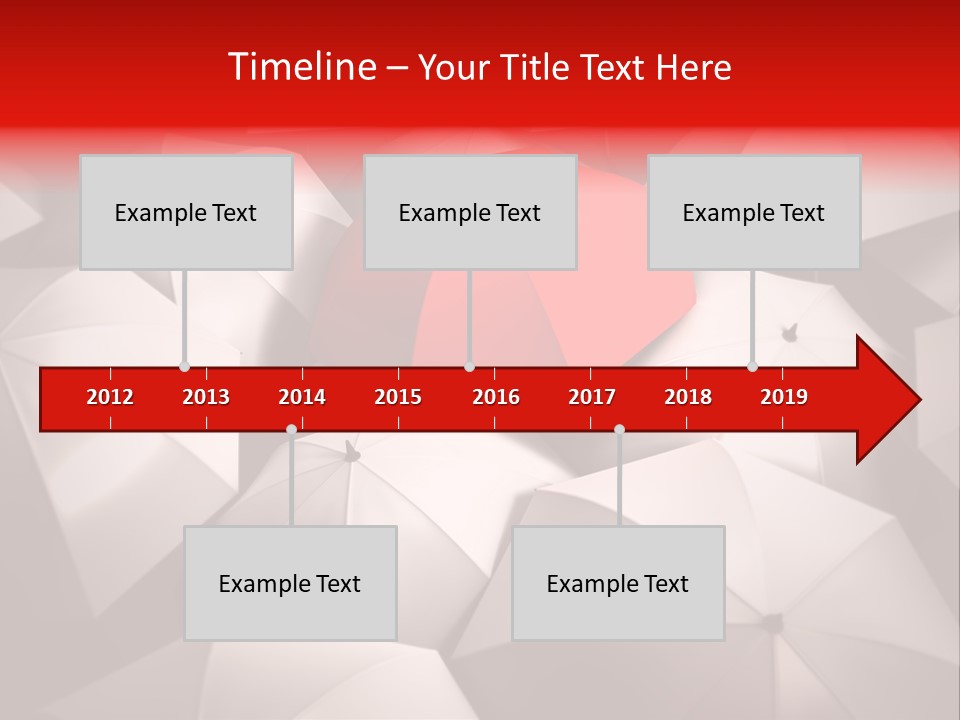 Timeline – Your Title Text Here

Example Text

Example Text

Example Text

2012 2013 2014 2015 2016 2017 2018 2019

Example Text

Example Text